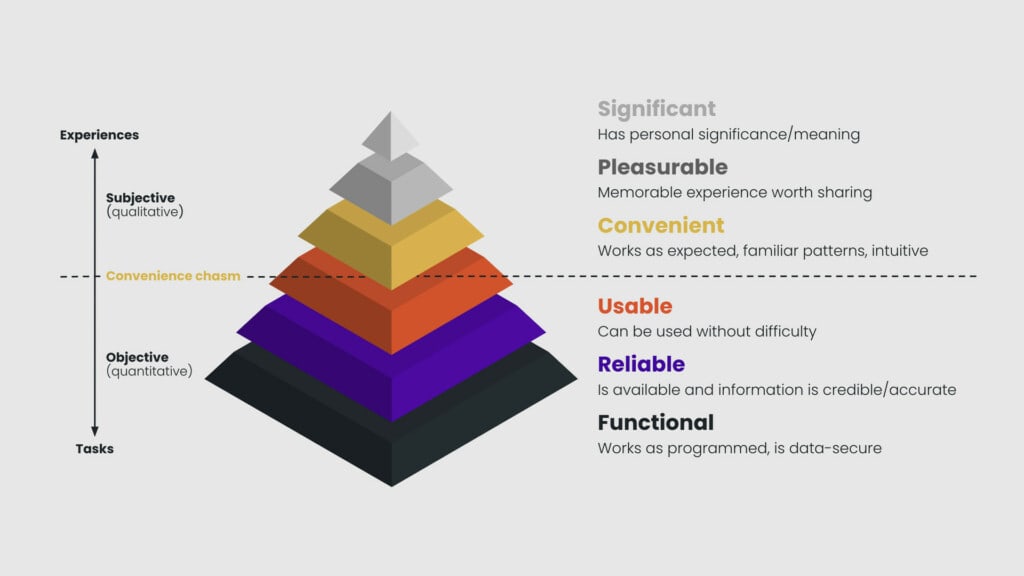 Experiences

Subjective
(qualitative)

Convenience chasm

Objective
(quantitative)

Tasks

Significant
Has personal significance/meaning

Pleasurable
Memorable experience worth sharing

Convenient
Works as expected, familiar patterns, intuitive

Usable
Can be used without difficulty

Reliable
Is available and information is credible/accurate

Functional
Works as programmed, is data-secure